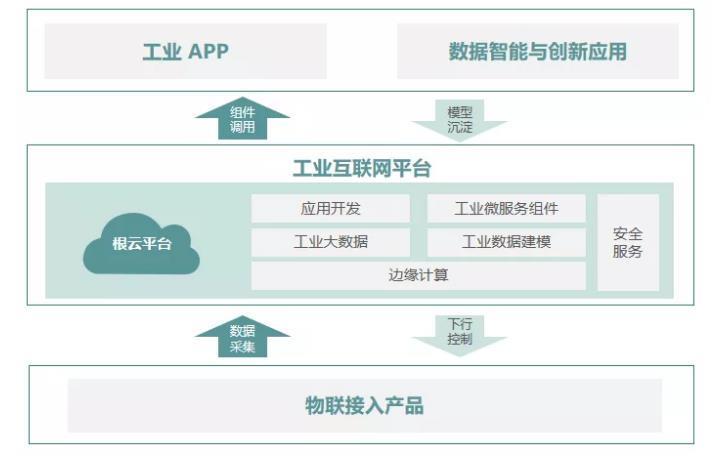 工业 APP

数据智能与创新应用

组件调用

模型沉淀

工业互联网平台

根云平台

应用开发

工业微服务组件

工业大数据

工业数据建模

边缘计算

安全服务

数据采集

下行控制

物联接入产品